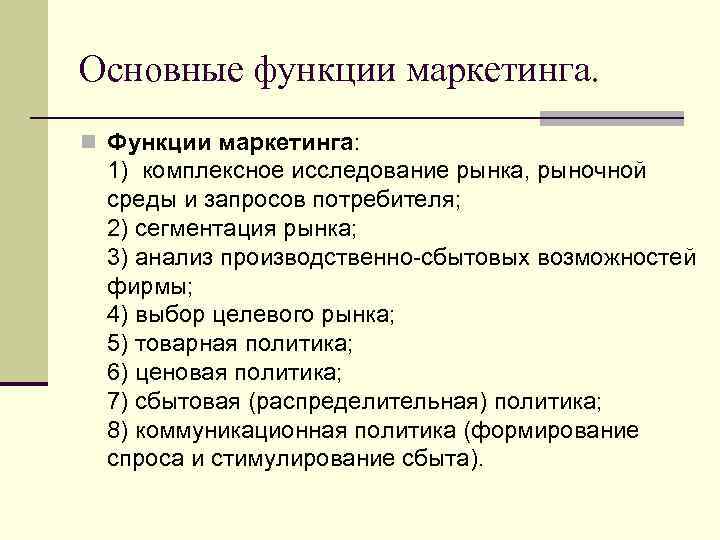 Основные функции маркетинга.

Функции маркетинга:
1) комплексное исследование рынка, рыночной среды и запросов потребителя;
2) сегментация рынка;
3) анализ производственно-сбытовых возможностей фирмы;
4) выбор целевого рынка;
5) товарная политика;
6) ценовая политика;
7) сбытовая (распределительная) политика;
8) коммуникационная политика (формирование спроса и стимулирование сбыта).